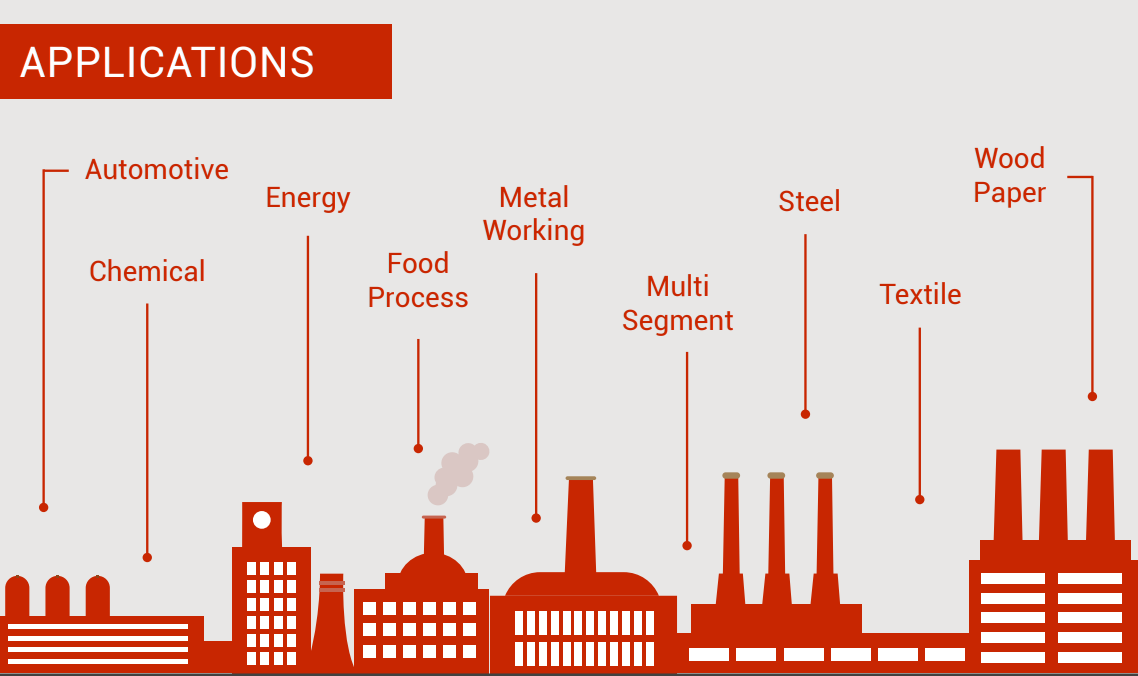 APPLICATIONS

Automotive

Chemical

Energy

Food Process

Metal Working

Multi Segment

Steel

Textile

Wood Paper